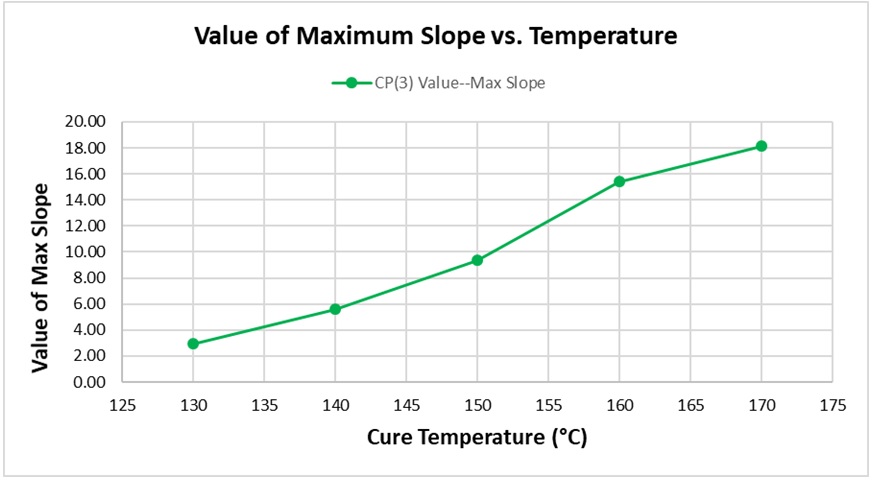 Value of Maximum Slope vs. Temperature

CP(3) Value--Max Slope

Value of Max Slope

20.00
18.00
16.00
14.00
12.00
10.00
8.00
6.00
4.00
2.00
0.00

125 130 135 140 145 150 155 160 165 170 175

Cure Temperature (°C)